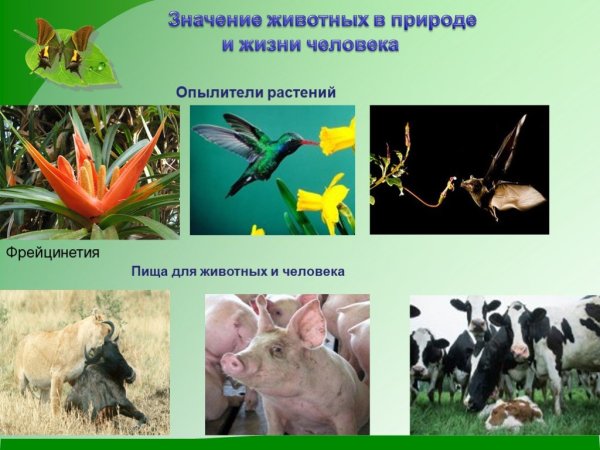 Значение животных в природе и жизни человека

Опылители растений

Фрейцинетия

Пища для животных и человека